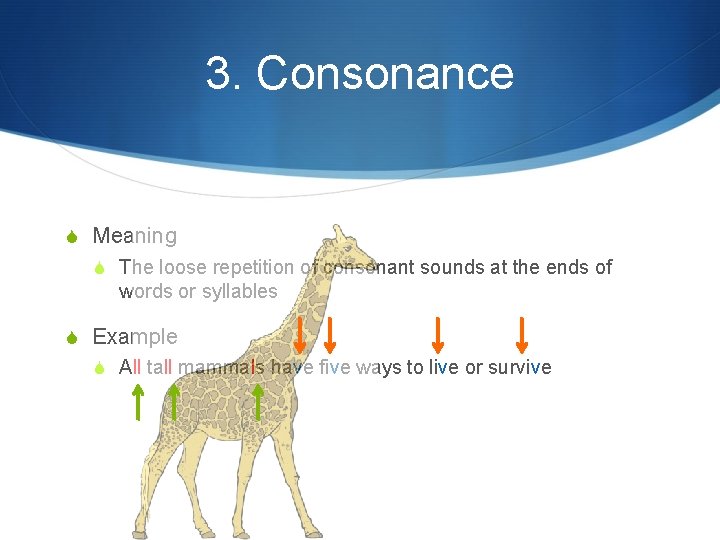 3. Consonance

Meaning

The loose repetition of consonant sounds at the ends of words or syllables

Example

All tall mammals have five ways to live or survive